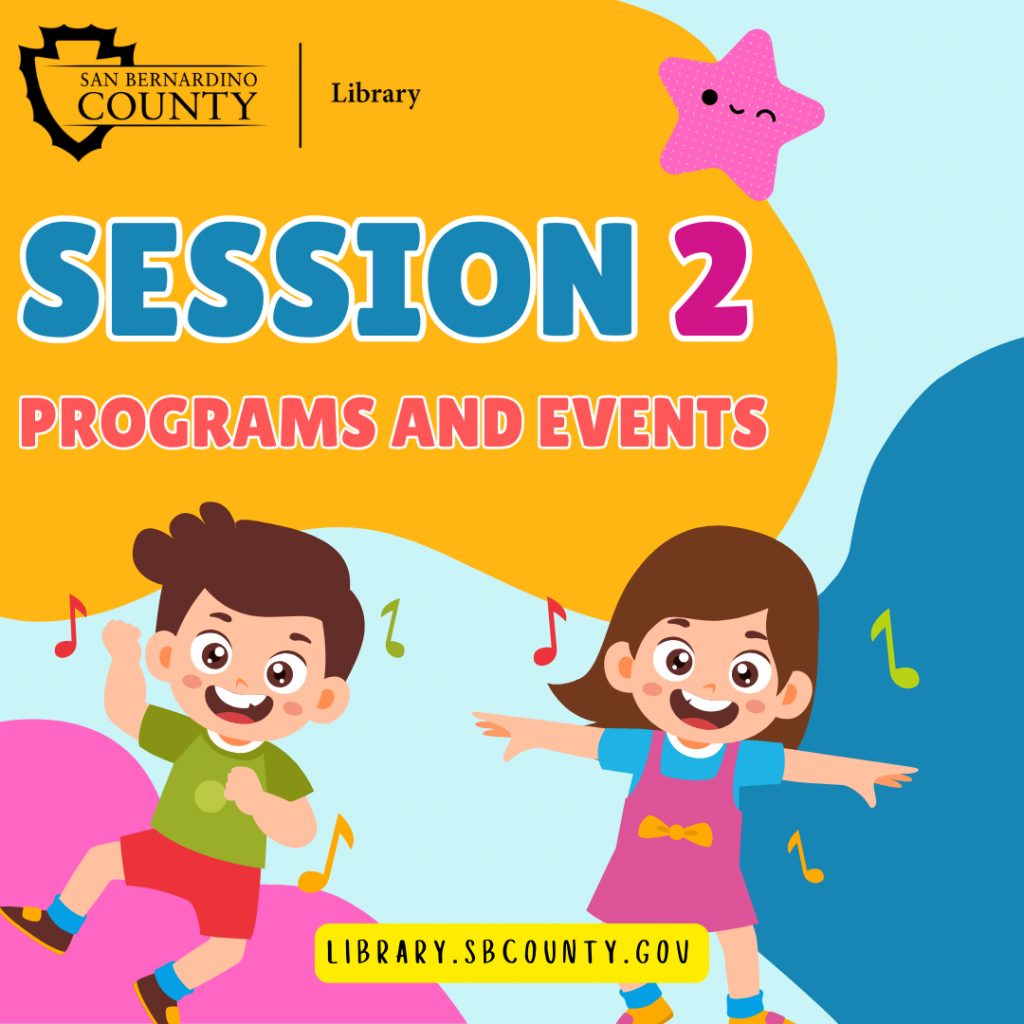 SAN BERNARDINO COUNTY

Library

SESSION 2

PROGRAMS AND EVENTS

LIBRARY.SBCOUNTY.GOV